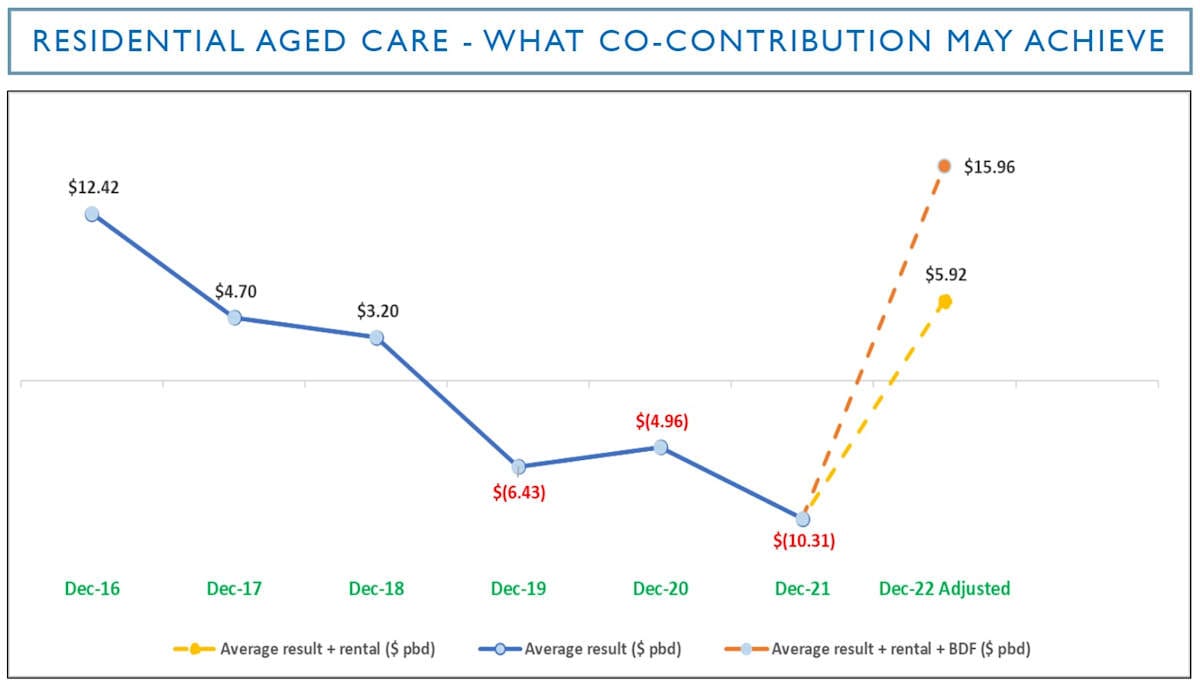 RESIDENTIAL AGED CARE - WHAT CO-CONTRIBUTION MAY ACHIEVE

\$12.42
\$4.70
\$3.20
\$(6.43)
\$(4.96)
\$(10.31)
\$15.96
\$5.92

Dec-16
Dec-17
Dec-18
Dec-19
Dec-20
Dec-21
Dec-22 Adjusted

Average result + rental (\$ pbd)
Average result (\$ pbd)
Average result + rental + BDF (\$ pbd)